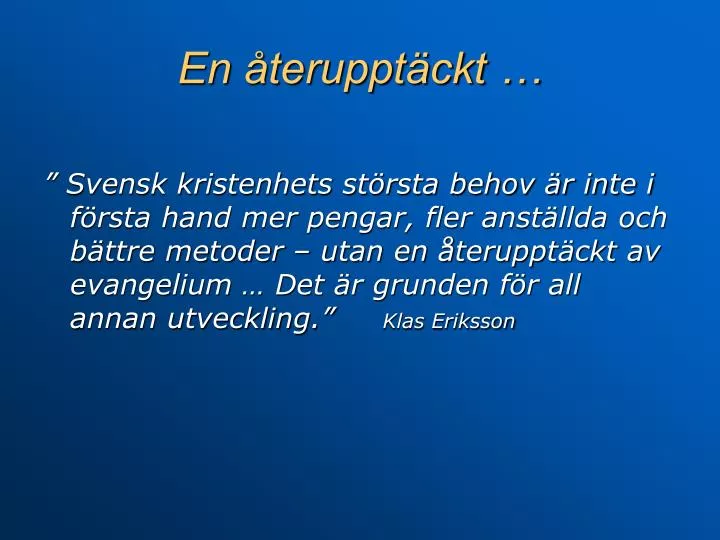 En återupptäckt …

” Svensk kristenhets största behov är inte i första hand mer pengar, fler anställda och bättre metoder – utan en återupptäckt av evangelium … Det är grunden för all annan utveckling.” Klas Eriksson